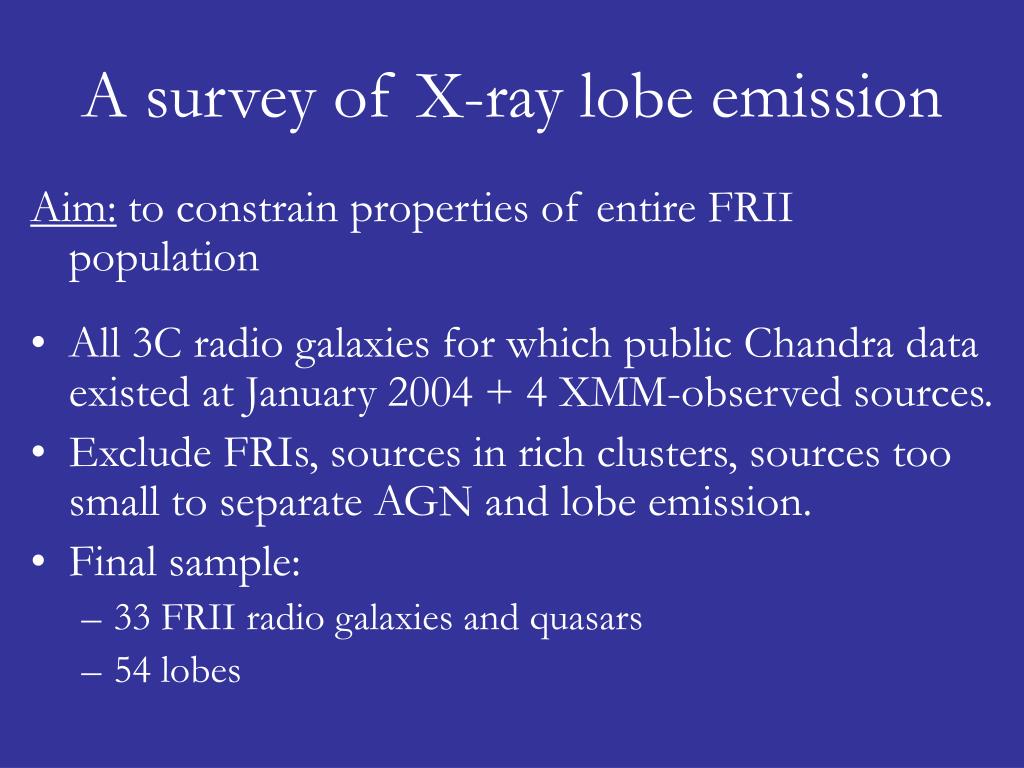 A survey of X-ray lobe emission

Aim: to constrain properties of entire FRII population

• All 3C radio galaxies for which public Chandra data existed at January 2004 + 4 XMM-observed sources.
• Exclude FRIs, sources in rich clusters, sources too small to separate AGN and lobe emission.
• Final sample:
– 33 FRII radio galaxies and quasars
– 54 lobes